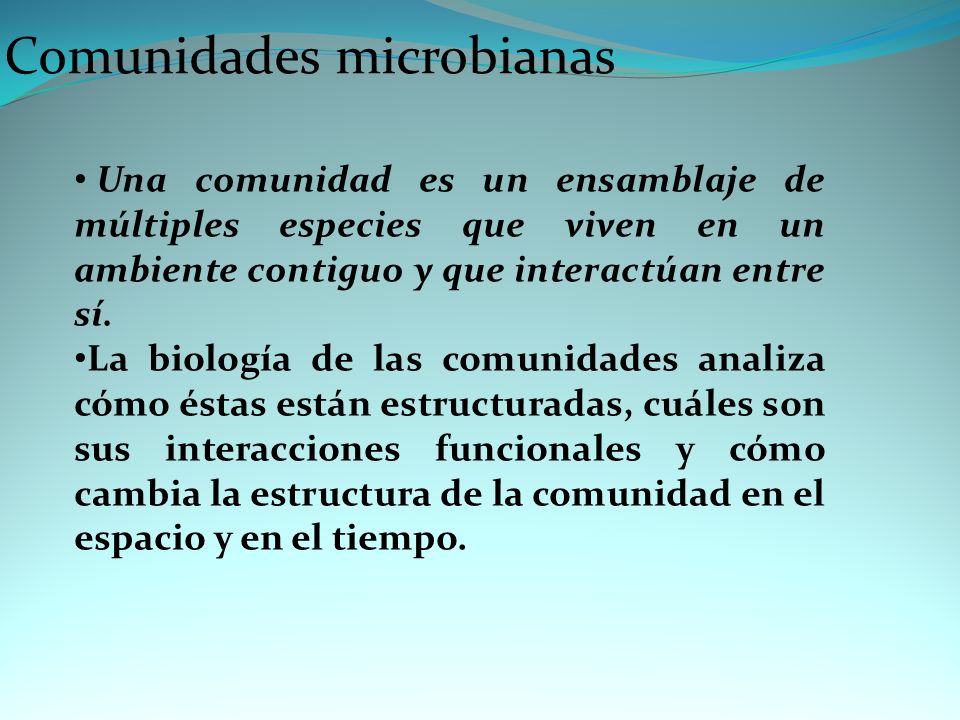 Comunidades microbianas

• Una comunidad es un ensamblaje de múltiples especies que viven en un ambiente contiguo y que interactúan entre sí.

•La biología de las comunidades analiza cómo éstas están estructuradas, cuáles son sus interacciones funcionales y cómo cambia la estructura de la comunidad en el espacio y en el tiempo.